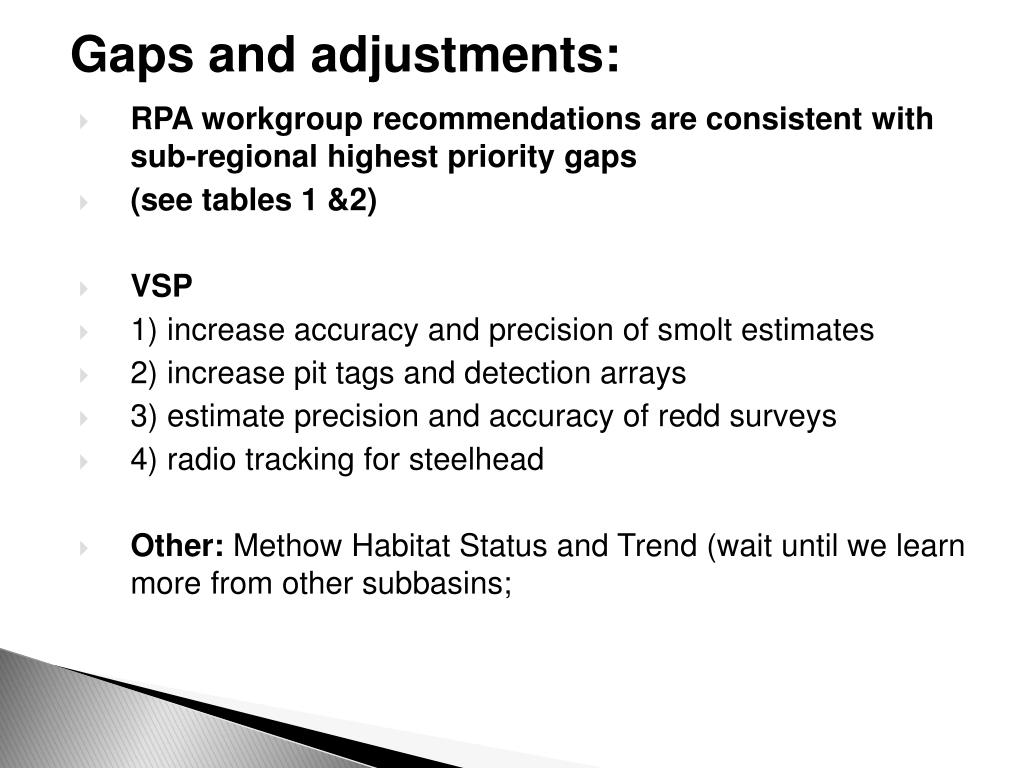 Gaps and adjustments:

RPA workgroup recommendations are consistent with sub-regional highest priority gaps

(see tables 1 &2)

VSP

1) increase accuracy and precision of smolt estimates

2) increase pit tags and detection arrays

3) estimate precision and accuracy of redd surveys

4) radio tracking for steelhead

Other: Methow Habitat Status and Trend (wait until we learn more from other subbasins;